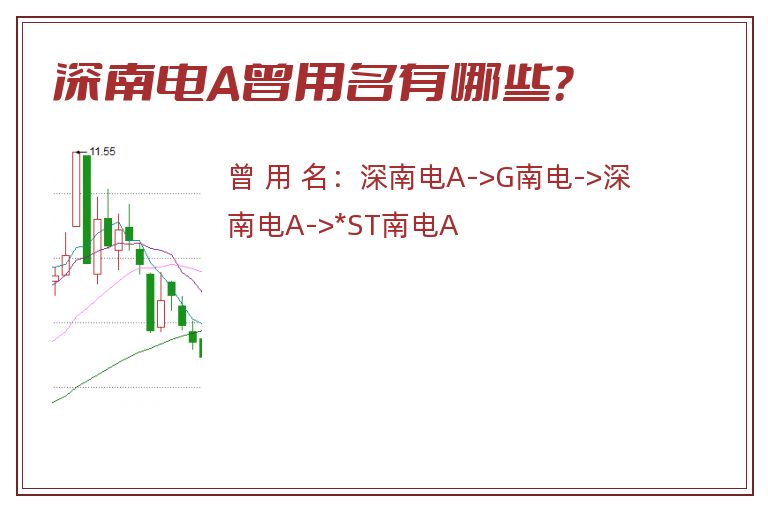 深南电A曾用名有哪些?

11.55

曾 用 名：深南电A->G南电->深南电A->*ST南电A